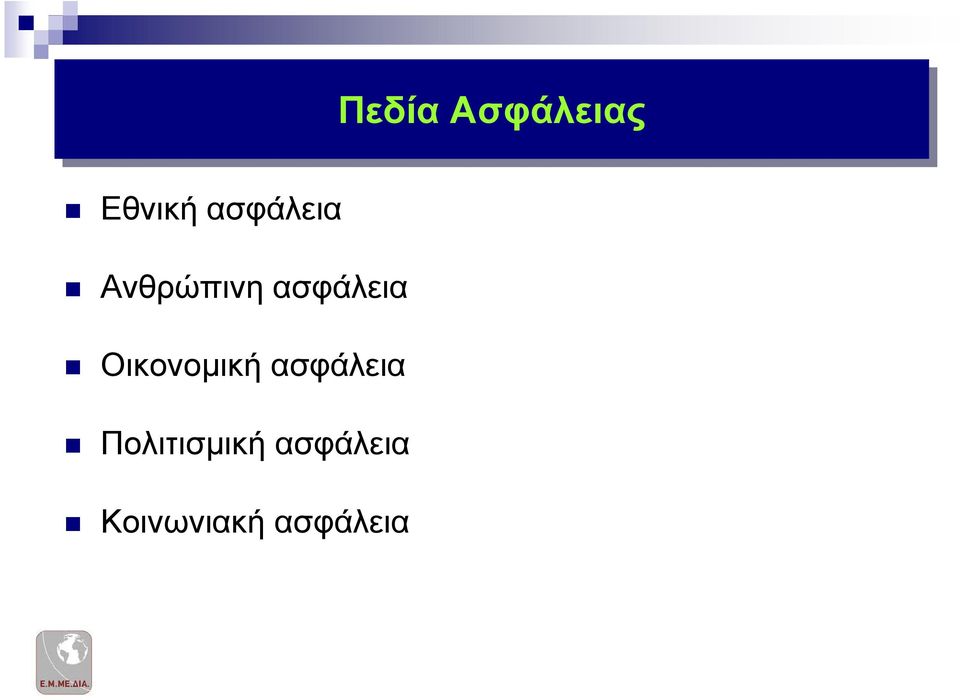 Πεδία Ασφάλειας

Εθνική ασφάλεια

Ανθρώπινη ασφάλεια

Οικονομική ασφάλεια

Πολιτισμική ασφάλεια

Κοινωνιακή ασφάλεια

Ε.Μ.ΜΕ.ΔΙΑ.